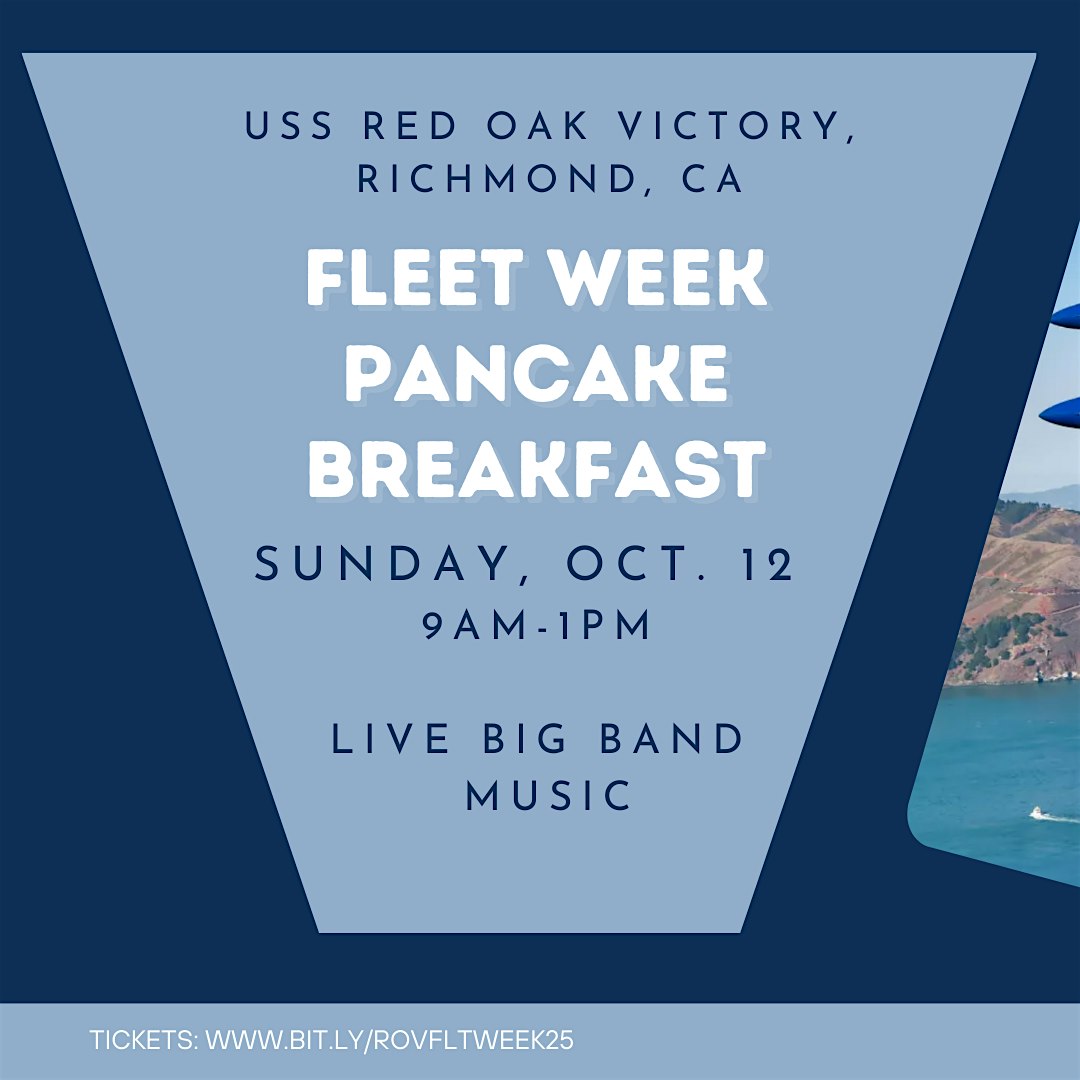 USS RED OAK VICTORY, RICHMOND, CA

FLEET WEEK PANCAKE BREAKFAST

SUNDAY, OCT. 12
9AM-1PM

LIVE BIG BAND MUSIC

TICKETS: WWW.BIT.LY/ROVFLTWEEK25